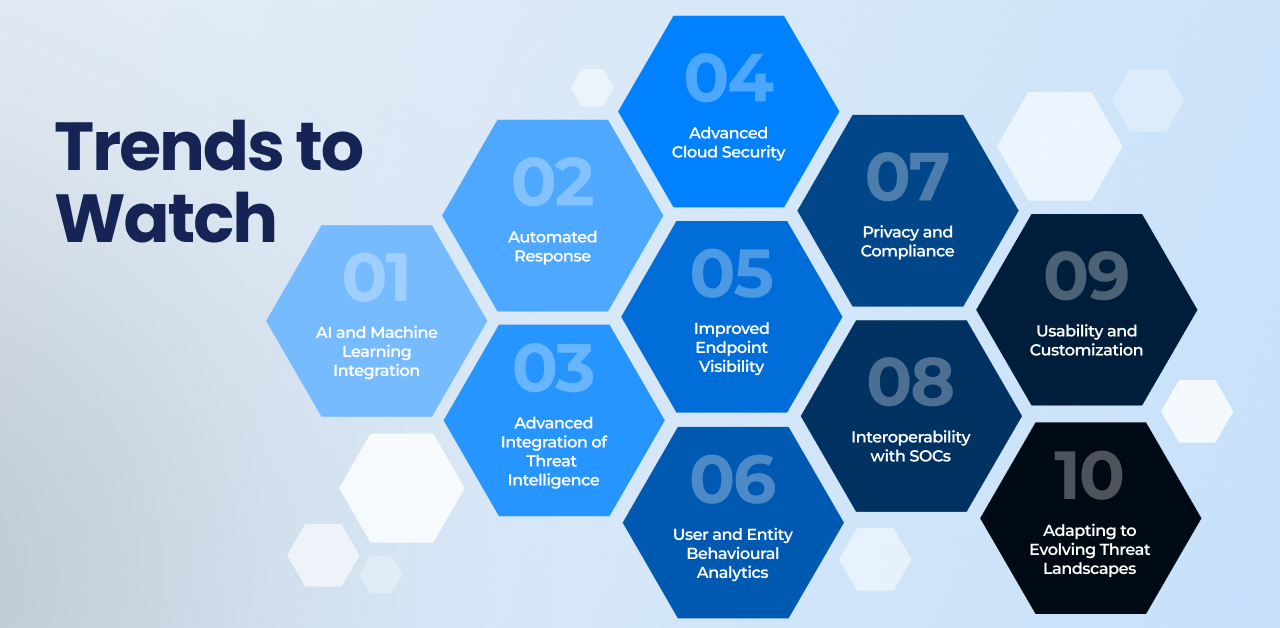 Trends to Watch

01
AI and Machine Learning Integration

02
Automated Response

03
Advanced Integration of Threat Intelligence

04
Advanced Cloud Security

05
Improved Endpoint Visibility

06
User and Entity Behavioural Analytics

07
Privacy and Compliance

08
Interoperability with SOCs

09
Usability and Customization

10
Adapting to Evolving Threat Landscapes